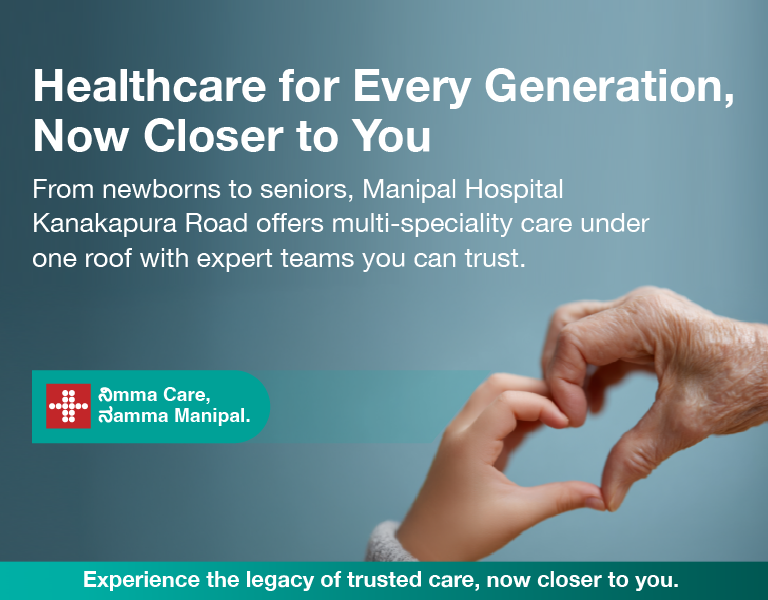 Healthcare for Every Generation, Now Closer to You

From newborns to seniors, Manipal Hospital Kanakapura Road offers multi-speciality care under one roof with expert teams you can trust.

ನಿmma Care,
ನamma Manipal.

Experience the legacy of trusted care, now closer to you.